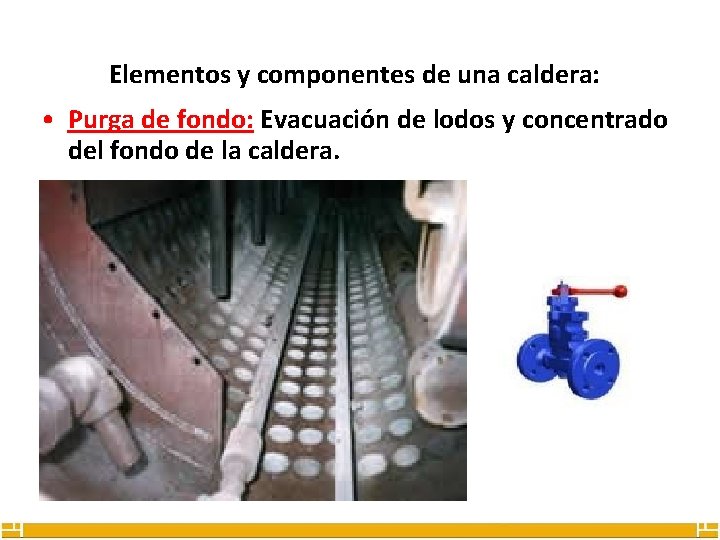 Elementos y componentes de una caldera:

• Purga de fondo: Evacuación de lodos y concentrado del fondo de la caldera.